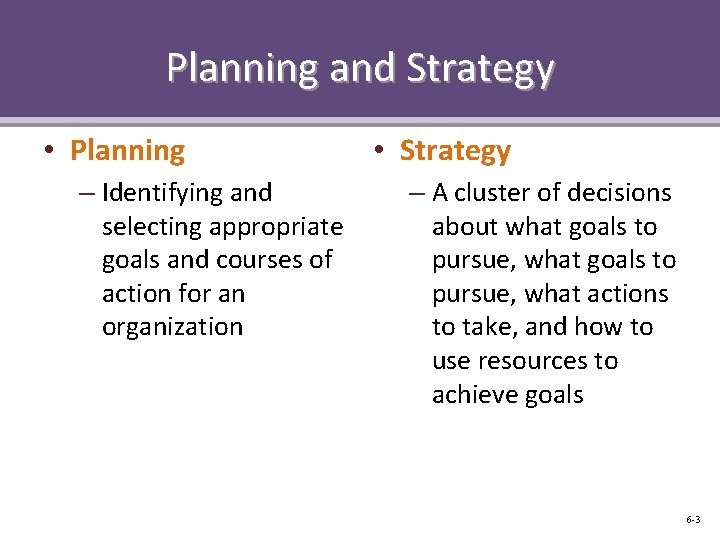 Planning and Strategy

• Planning

– Identifying and selecting appropriate goals and courses of action for an organization

• Strategy

– A cluster of decisions about what goals to pursue, what goals to pursue, what actions to take, and how to use resources to achieve goals

6-3